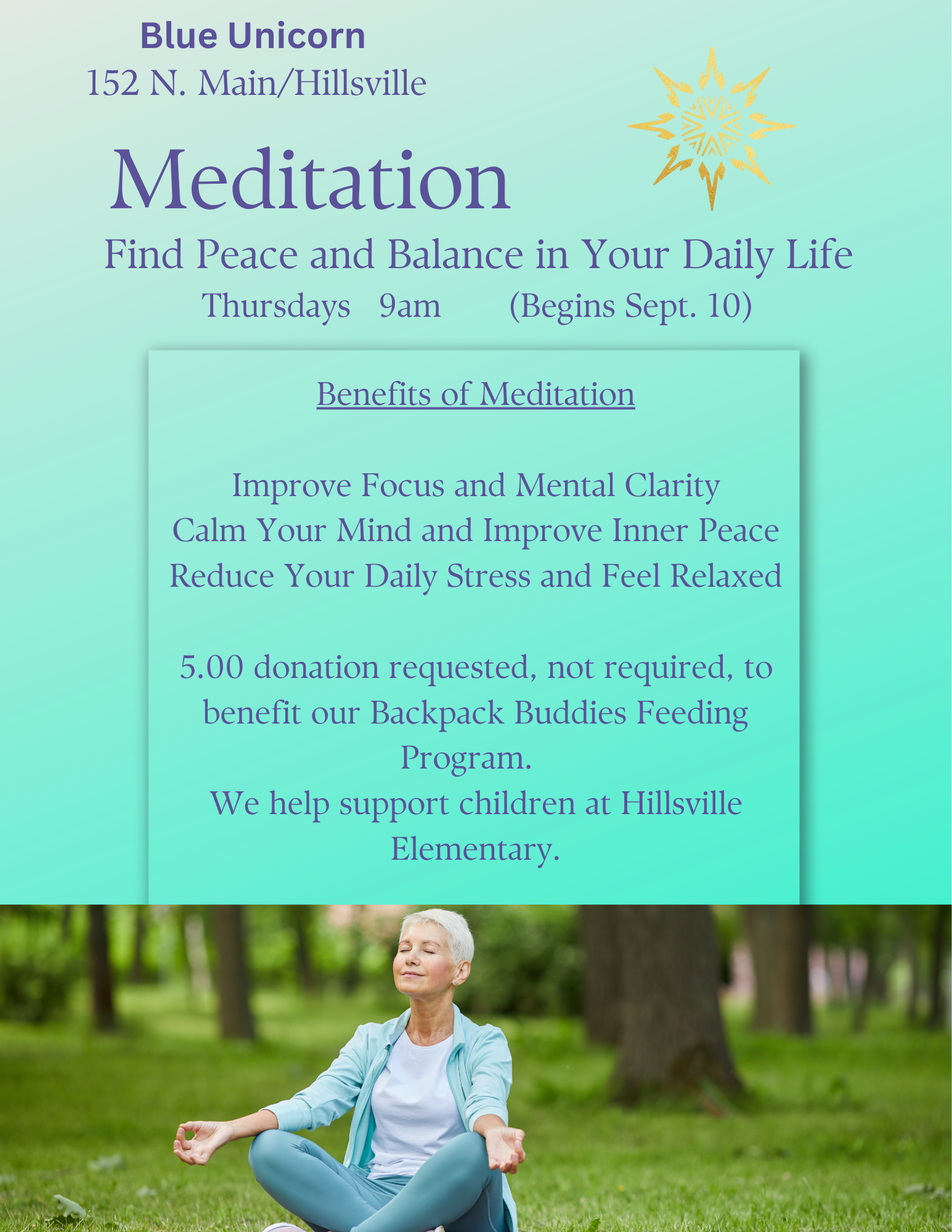 Blue Unicorn
152 N. Main/Hillsville

Meditation

Find Peace and Balance in Your Daily Life

Thursdays 9am (Begins Sept. 10)

Benefits of Meditation

Improve Focus and Mental Clarity
Calm Your Mind and Improve Inner Peace
Reduce Your Daily Stress and Feel Relaxed

5.00 donation requested, not required, to benefit our Backpack Buddies Feeding Program.
We help support children at Hillsville Elementary.